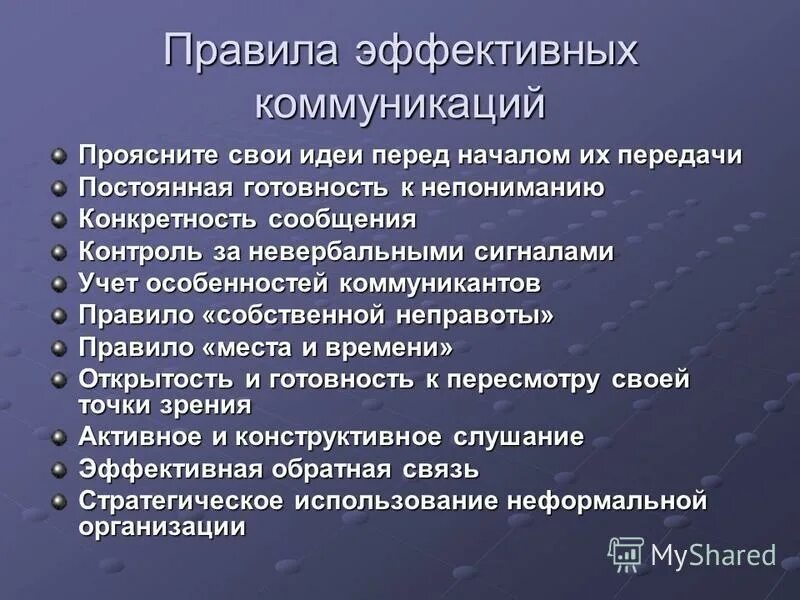 Правила эффективных коммуникаций

Проясните свои идеи перед началом их передачи
Постоянная готовность к непониманию
Конкретность сообщения
Контроль за невербальными сигналами
Учет особенностей коммуникантов
Правило «собственной неправоты»
Правило «места и времени»
Открытость и готовность к пересмотру своей точки зрения
Активное и конструктивное слушание
Эффективная обратная связь
Стратегическое использование неформальной организации

MyShared